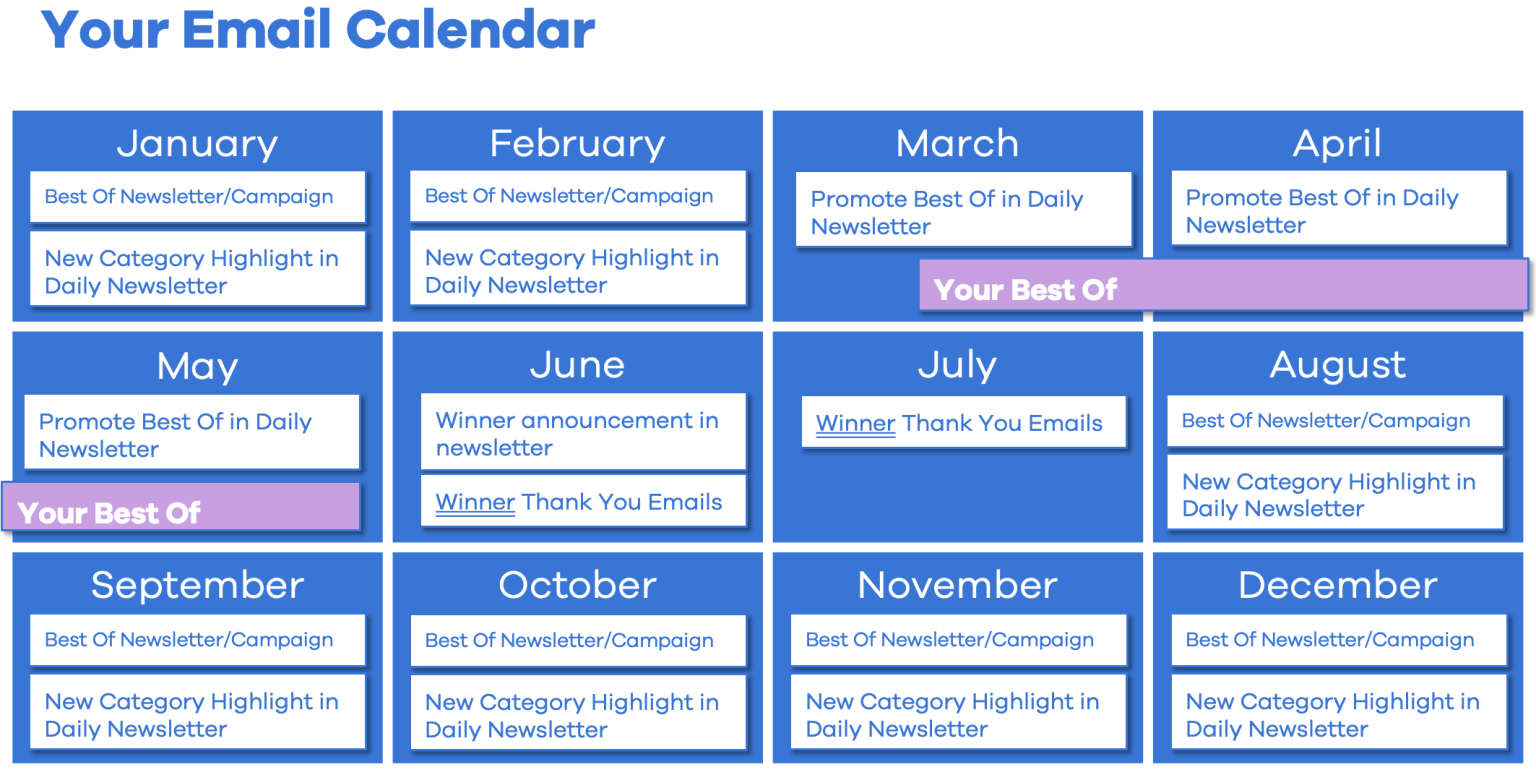 Your Email Calendar

January

Best Of Newsletter/Campaign

New Category Highlight in Daily Newsletter

February

Best Of Newsletter/Campaign

New Category Highlight in Daily Newsletter

March

Promote Best Of in Daily Newsletter

April

Promote Best Of in Daily Newsletter

Your Best Of

May

Promote Best Of in Daily Newsletter

Your Best Of

June

Winner announcement in newsletter

Winner Thank You Emails

July

Winner Thank You Emails

August

Best Of Newsletter/Campaign

New Category Highlight in Daily Newsletter

September

Best Of Newsletter/Campaign

New Category Highlight in Daily Newsletter

October

Best Of Newsletter/Campaign

New Category Highlight in Daily Newsletter

November

Best Of Newsletter/Campaign

New Category Highlight in Daily Newsletter

December

Best Of Newsletter/Campaign

New Category Highlight in Daily Newsletter